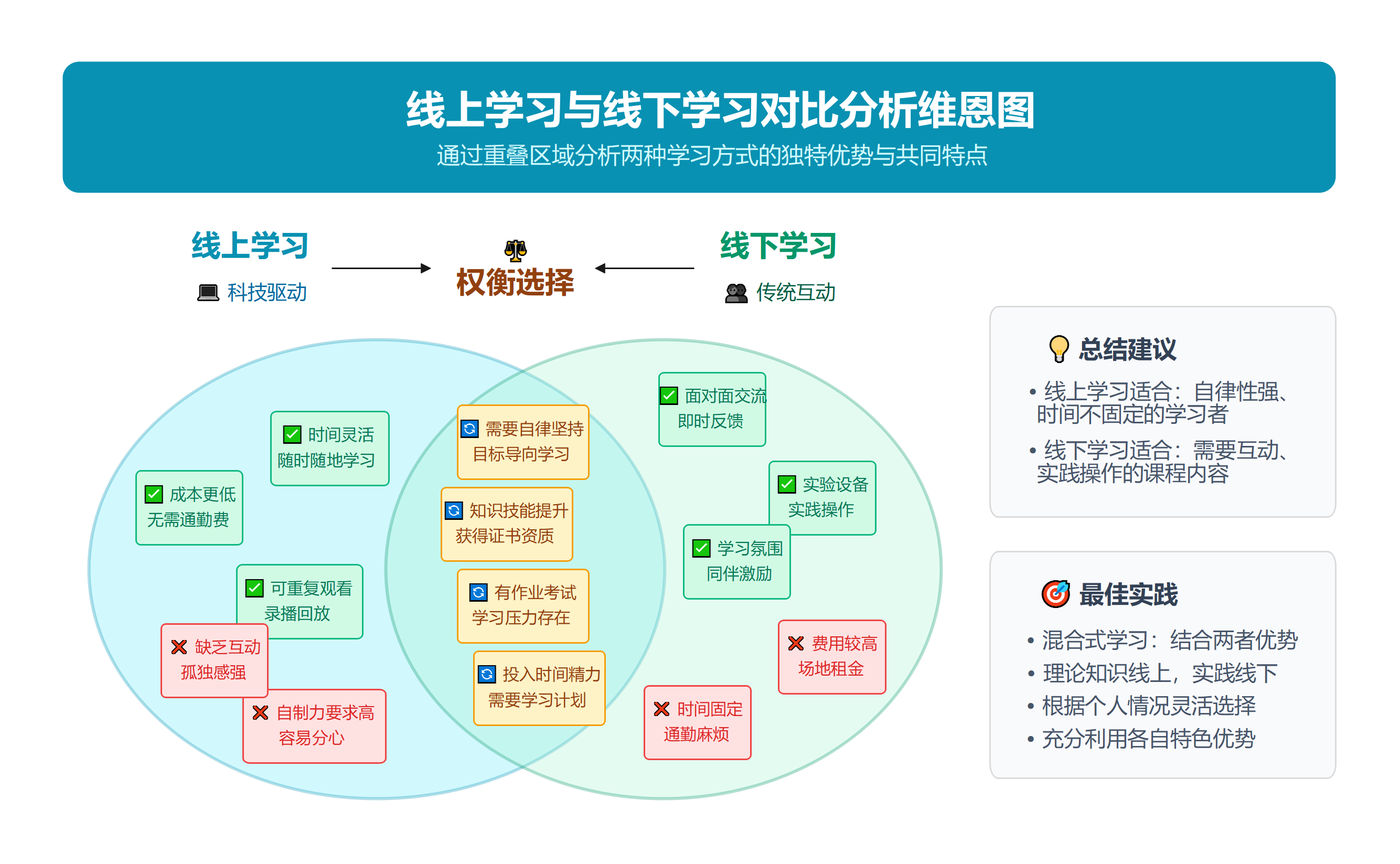 线上学习与线下学习对比分析维恩图
通过重叠区域分析两种学习方式的独特优势与共同特点

线上学习
科技驱动

权衡选择

线下学习
传统互动

时间灵活
随时随地学习

成本更低
无需通勤费

可重复观看
录播回放

缺乏互动
孤独感强

自制力要求高
容易分心

需要自律坚持
目标导向学习

知识技能提升
获得证书资质

有作业考试
学习压力存在

投入时间精力
需要学习计划

面对面交流
即时反馈

实验设备
实践操作

学习氛围
同伴激励

费用较高
场地租金

时间固定
通勤麻烦

总结建议
• 线上学习适合：自律性强、时间不固定的学习者
• 线下学习适合：需要互动、实践操作的课程内容

最佳实践
• 混合式学习：结合两者优势
• 理论知识线上，实践线下
• 根据个人情况灵活选择
• 充分利用各自特色优势